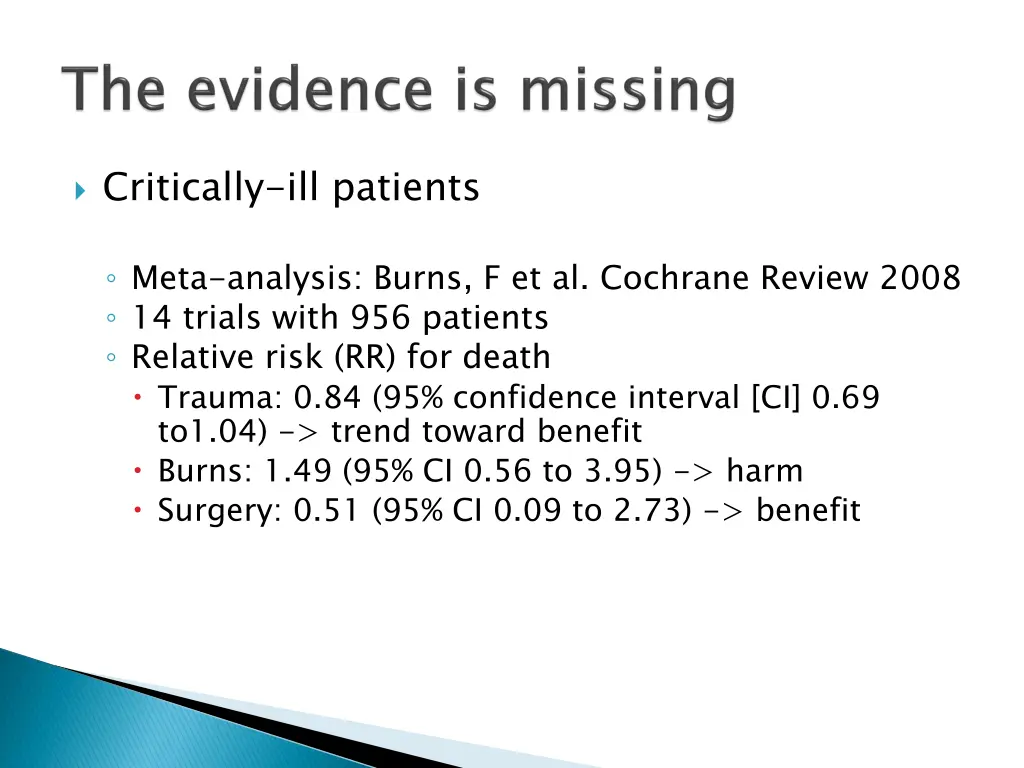 The evidence is missing

Critically-ill patients

Meta-analysis: Burns, F et al. Cochrane Review 2008
14 trials with 956 patients
Relative risk (RR) for death
Trauma: 0.84 (95% confidence interval [CI] 0.69 to1.04) -> trend toward benefit
Burns: 1.49 (95% CI 0.56 to 3.95) -> harm
Surgery: 0.51 (95% CI 0.09 to 2.73) -> benefit